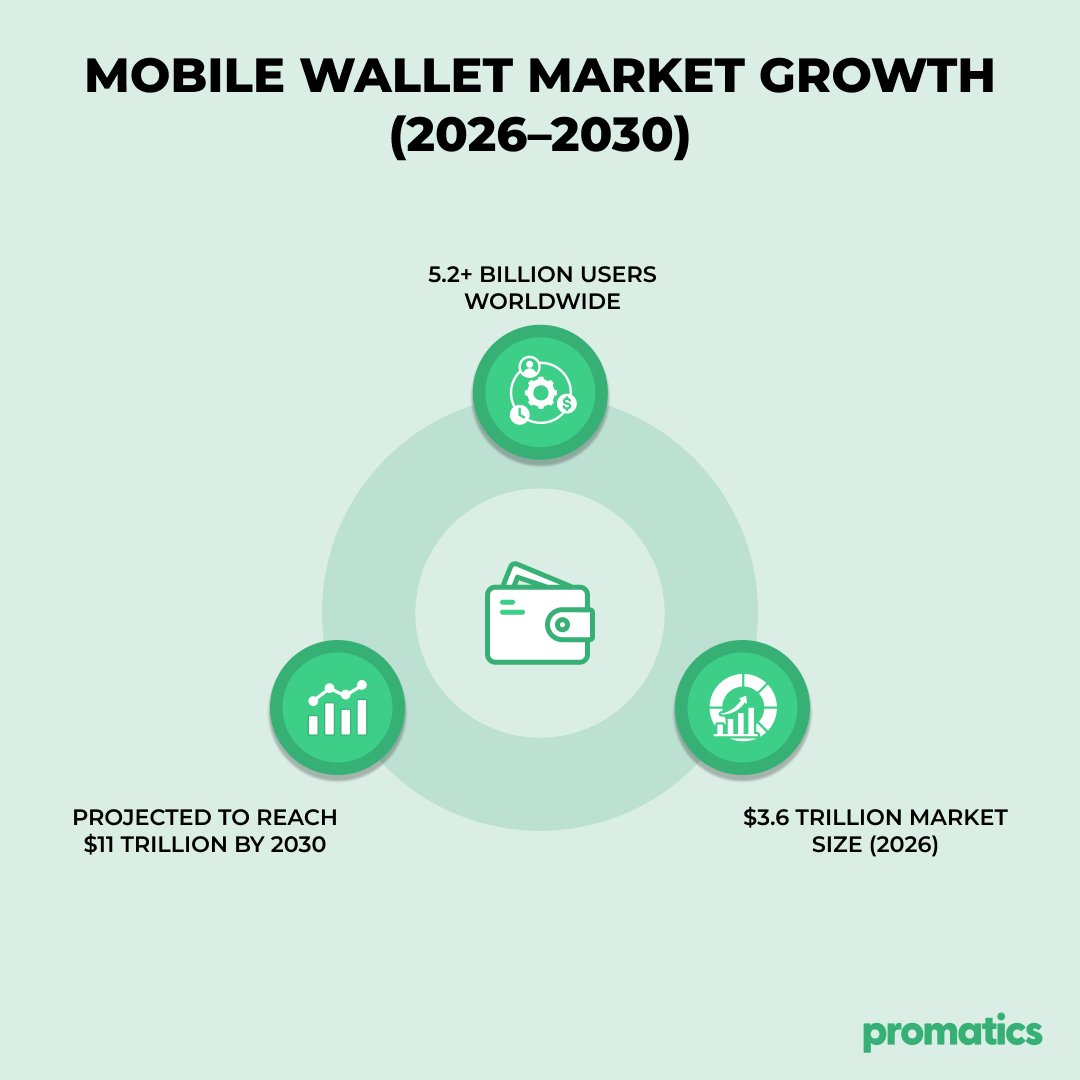 MOBILE WALLET MARKET GROWTH (2026–2030)

5.2+ BILLION USERS WORLDWIDE

PROJECTED TO REACH \$11 TRILLION BY 2030

\$3.6 TRILLION MARKET SIZE (2026)

promatics